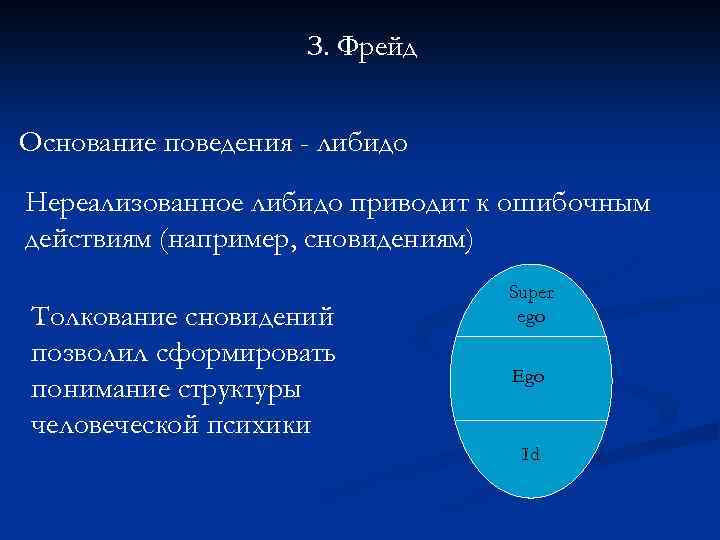 З. Фрейд

Основание поведения - либидо

Нереализованное либидо приводит к ошибочным действиям (например, сновидениям)

Толкование сновидений позволил сформировать понимание структуры человеческой психики

Super ego

Ego

Id